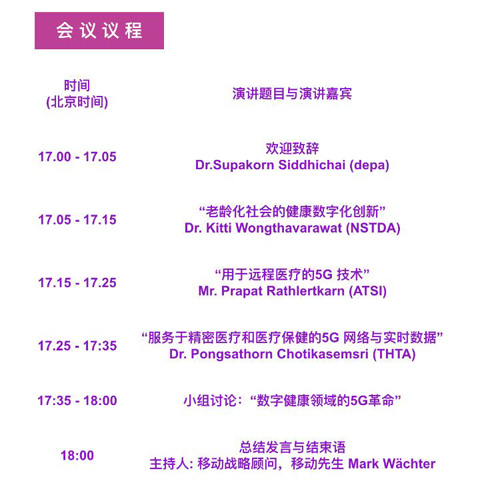 会议议程

| 时间 (北京时间) | 演讲题目与演讲嘉宾 |
|---|---|
| 17.00 - 17.05 | 欢迎致辞 Dr.Supakorn Siddhichai (depa) |
| 17.05 - 17.15 | “老龄化社会的健康数字化创新” Dr. Kitti Wongthavarawat (NSTDA) |
| 17.15 - 17.25 | “用于远程医疗的5G 技术” Mr. Prapat Rathlertkarn (ATSI) |
| 17.25 - 17:35 | “服务于精密医疗和医疗保健的5G 网络与实时数据” Dr. Pongsathorn Chotikasemsri (THTA) |
| 17:35 - 18:00 | 小组讨论：“数字健康领域的5G革命” |
| 18:00 | 总结发言与结束语 主持人: 移动战略顾问，移动先生 Mark Wächter |